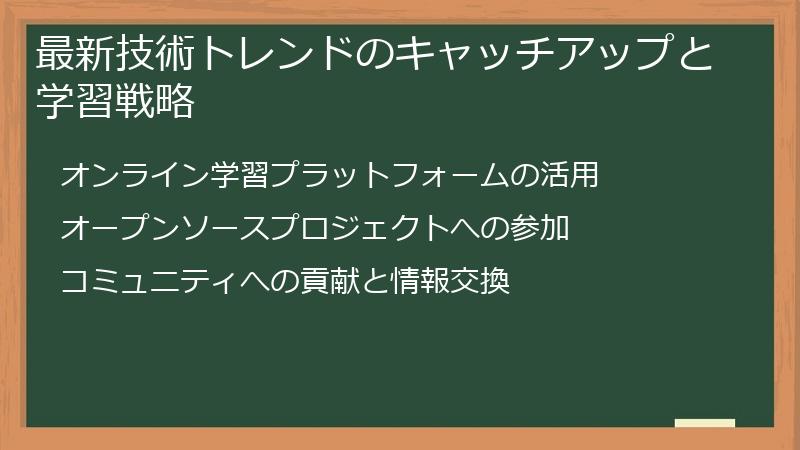 最新技術トレンドのキャッチアップと学習戦略

オンライン学習プラットフォームの活用

オープンソースプロジェクトへの参加

コミュニティへの貢献と情報交換